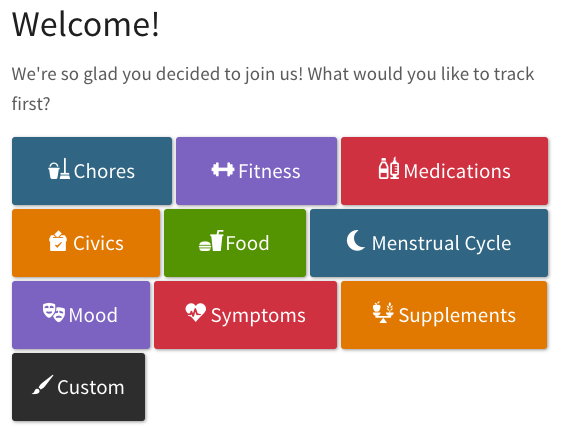 Welcome!

We're so glad you decided to join us! What would you like to track first?

Chores

Fitness

Medications

Civics

Food

Menstrual Cycle

Mood

Symptoms

Supplements

Custom